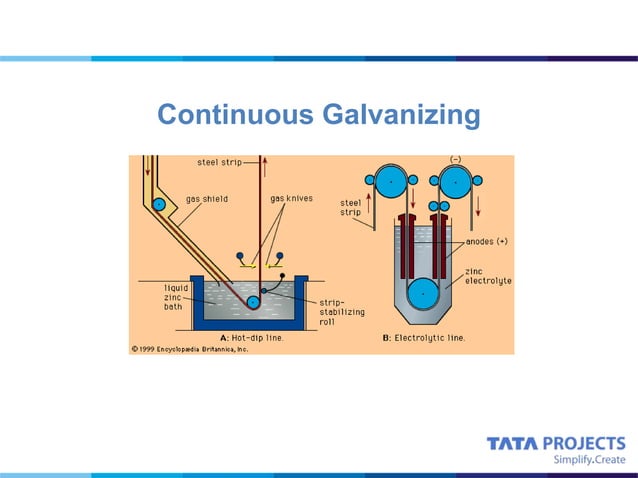 Continuous Galvanizing

steel strip

gas shield

gas knives

liquid zinc bath

strip-stabilizing roll

A: Hot-dip line.

© 1999 Encyclopædia Britannica, Inc.

(−)

steel strip

anodes (+)

zinc electrolyte

B: Electrolytic line.

TATA PROJECTS
Simplify.Create